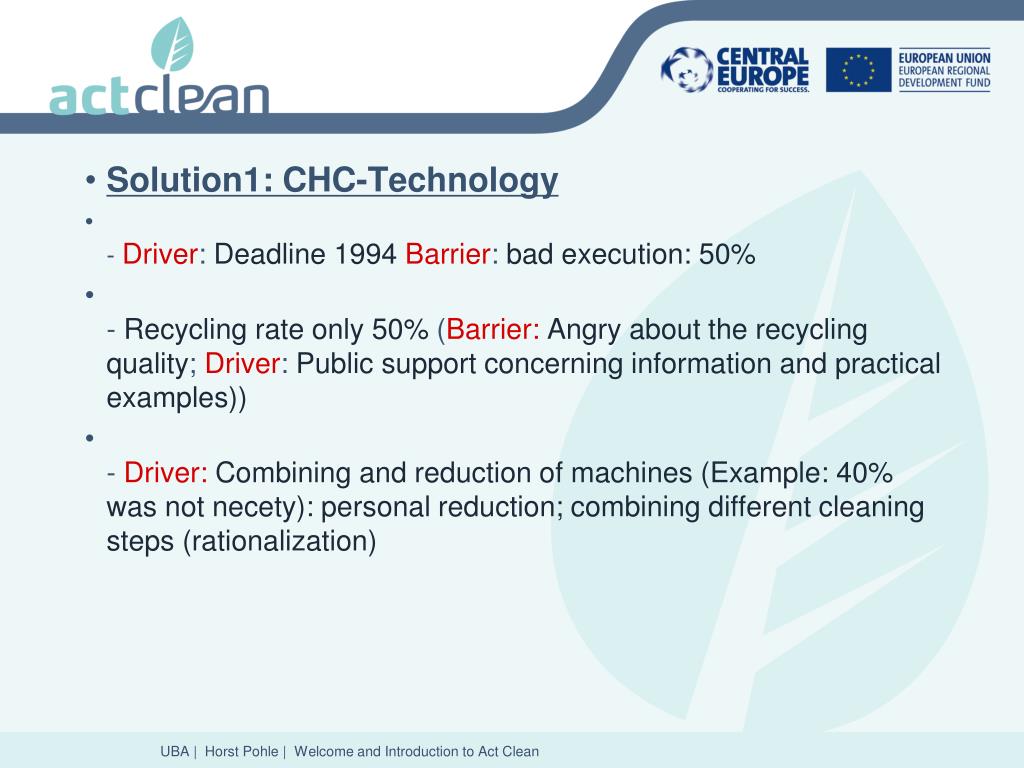 actclean

CENTRAL EUROPE
COOPERATING FOR SUCCESS.

EUROPEAN UNION
EUROPEAN REGIONAL DEVELOPMENT FUND

• Solution1: CHC-Technology

•

- Driver: Deadline 1994 Barrier: bad execution: 50%

•

- Recycling rate only 50% (Barrier: Angry about the recycling quality; Driver: Public support concerning information and practical examples))

•

- Driver: Combining and reduction of machines (Example: 40% was not necety): personal reduction; combining different cleaning steps (rationalization)

UBA | Horst Pohle | Welcome and Introduction to Act Clean